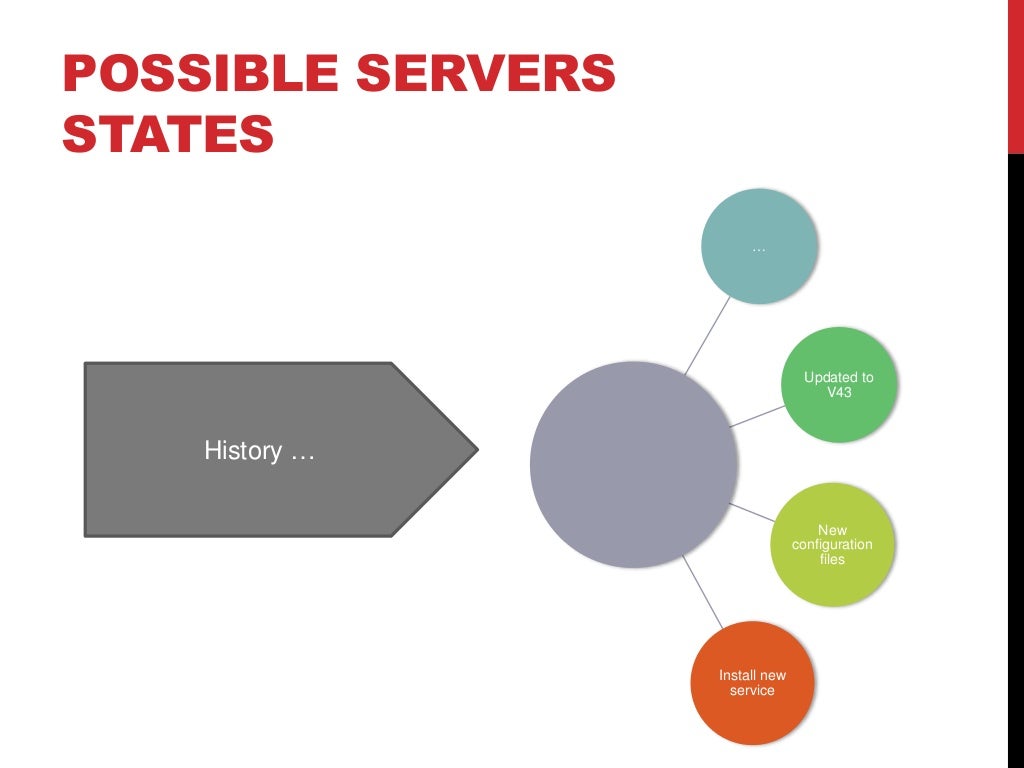 POSSIBLE SERVERS STATES

History …

…

Updated to V43

New configuration files

Install new service